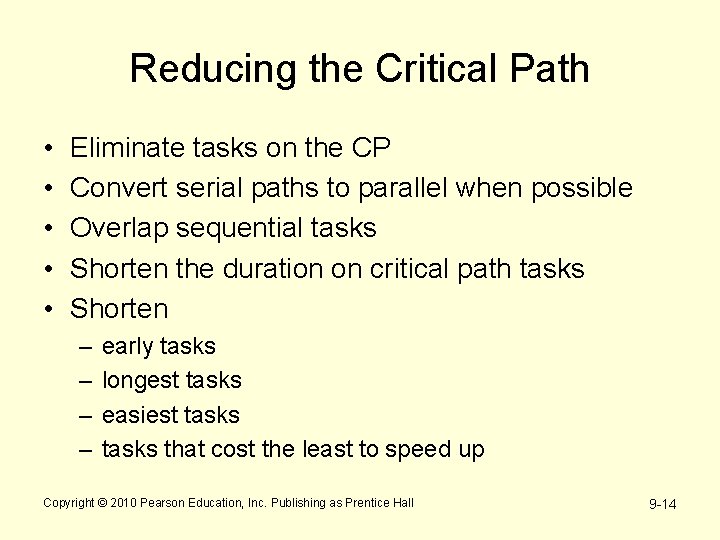 Reducing the Critical Path

• Eliminate tasks on the CP
• Convert serial paths to parallel when possible
• Overlap sequential tasks
• Shorten the duration on critical path tasks
• Shorten
  – early tasks
  – longest tasks
  – easiest tasks
  – tasks that cost the least to speed up

Copyright © 2010 Pearson Education, Inc. Publishing as Prentice Hall

9-14